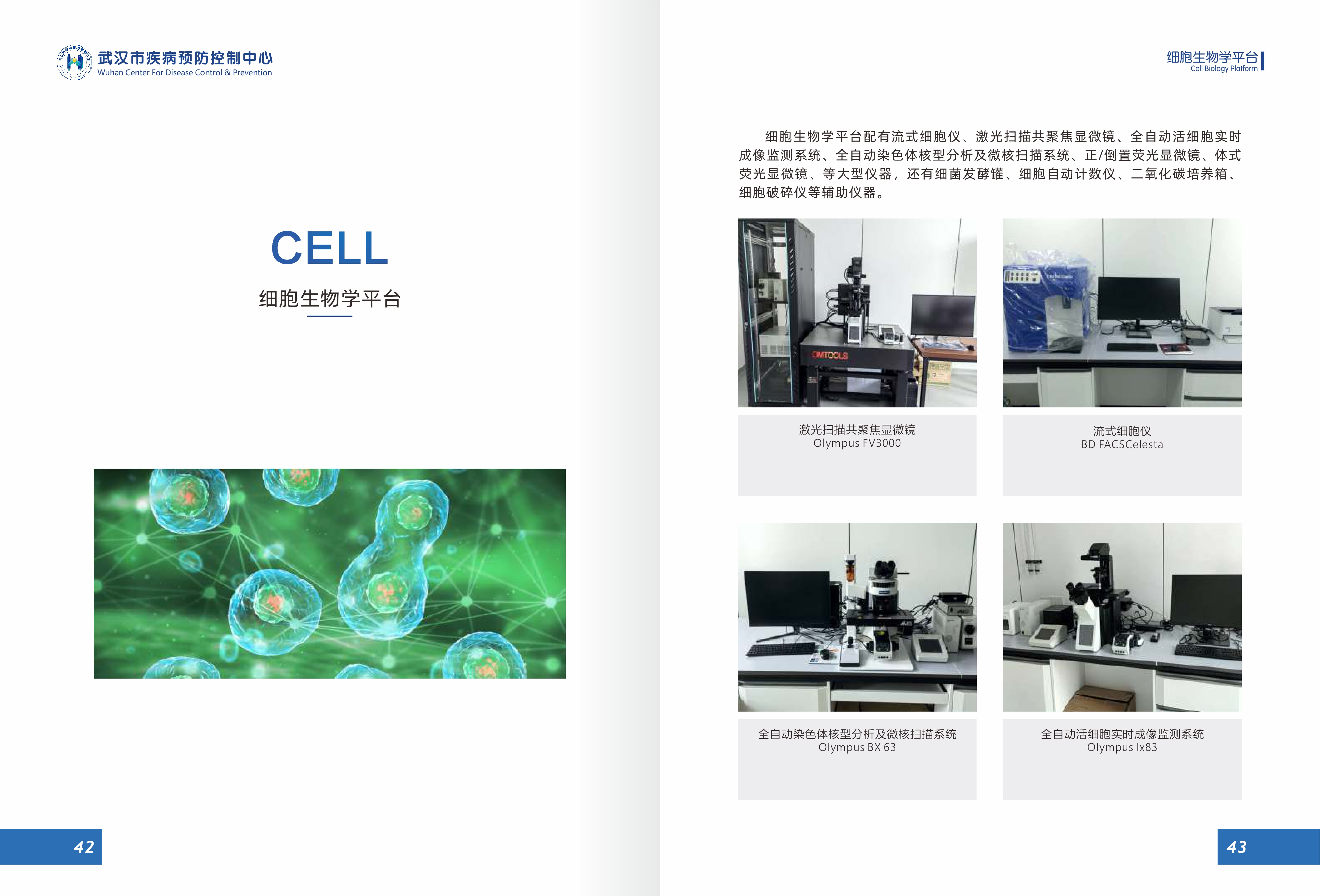 武汉市疾病预防控制中心
Wuhan Center For Disease Control & Prevention

CELL

细胞生物学平台

42

细胞生物学平台
Cell Biology Platform

细胞生物学平台配有流式细胞仪、激光扫描共聚焦显微镜、全自动活细胞实时成像监测系统、全自动染色体核型分析及微核扫描系统、正/倒置荧光显微镜、体式荧光显微镜、等大型仪器，还有细菌发酵罐、细胞自动计数仪、二氧化碳培养箱、细胞破碎仪等辅助仪器。

OMTOOLS

激光扫描共聚焦显微镜
Olympus FV3000

流式细胞仪
BD FACSCelesta

全自动染色体核型分析及微核扫描系统
Olympus BX 63

全自动活细胞实时成像监测系统
Olympus Ix83

43